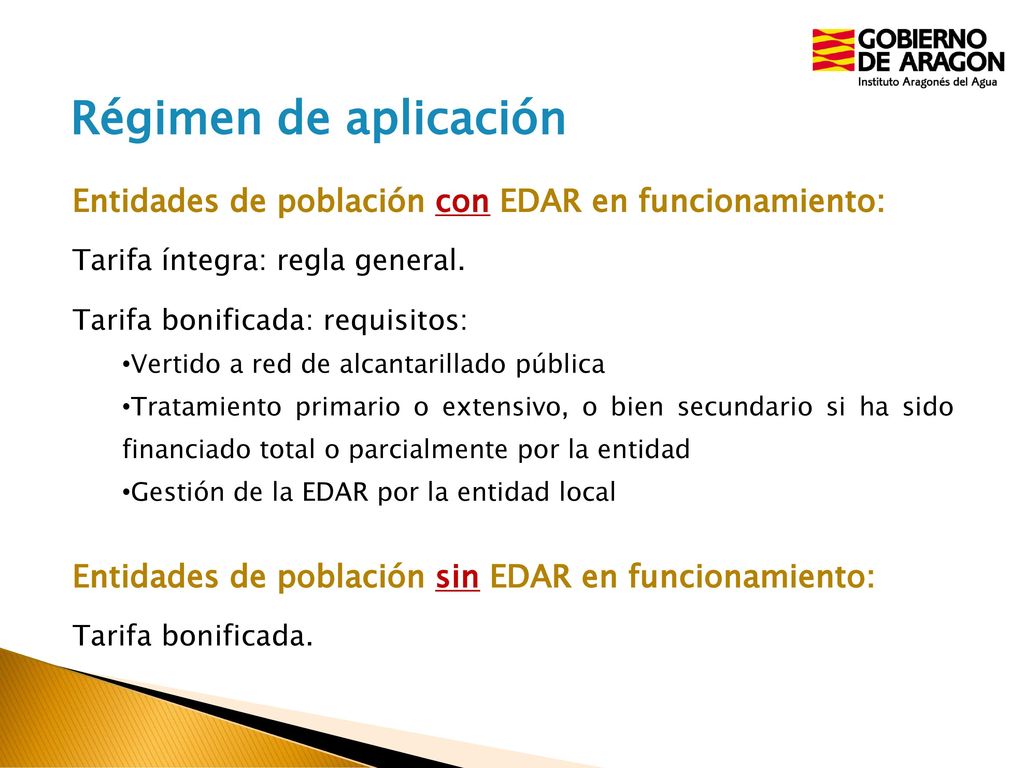 GOBIERNO DE ARAGON
Instituto Aragonés del Agua

Régimen de aplicación

Entidades de población con EDAR en funcionamiento:

Tarifa íntegra: regla general.

Tarifa bonificada: requisitos:

•Vertido a red de alcantarillado pública

•Tratamiento primario o extensivo, o bien secundario si ha sido financiado total o parcialmente por la entidad

•Gestión de la EDAR por la entidad local

Entidades de población sin EDAR en funcionamiento:

Tarifa bonificada.